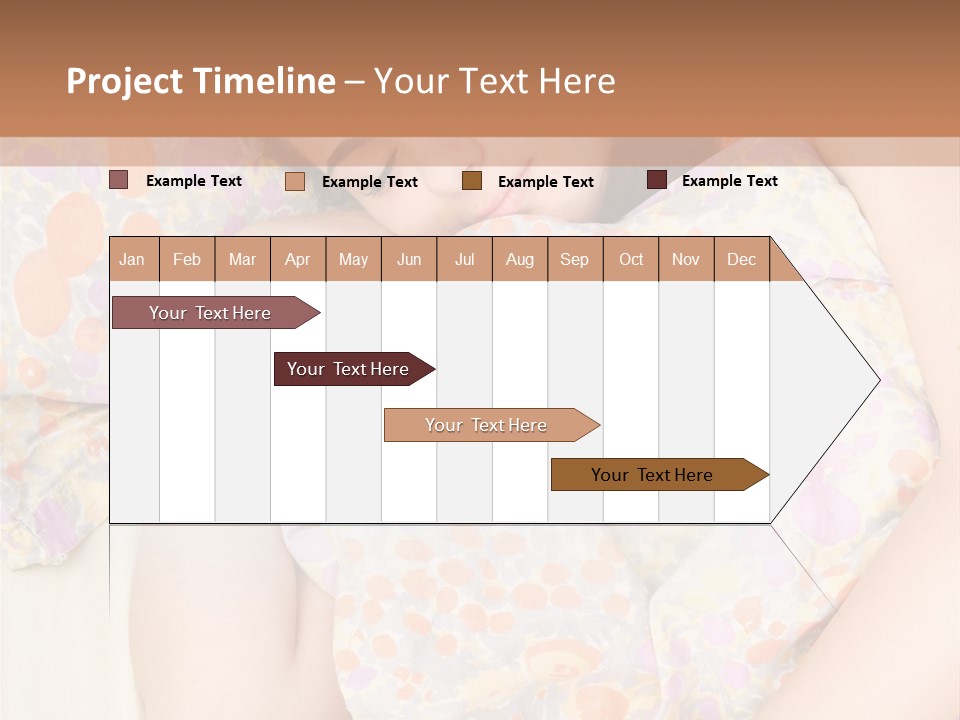 Project Timeline – Your Text Here

Example Text
Example Text
Example Text
Example Text

| Jan | Feb | Mar | Apr | May | Jun | Jul | Aug | Sep | Oct | Nov | Dec |
|---|---|---|---|---|---|---|---|---|---|---|---|

Your Text Here
Your Text Here
Your Text Here
Your Text Here